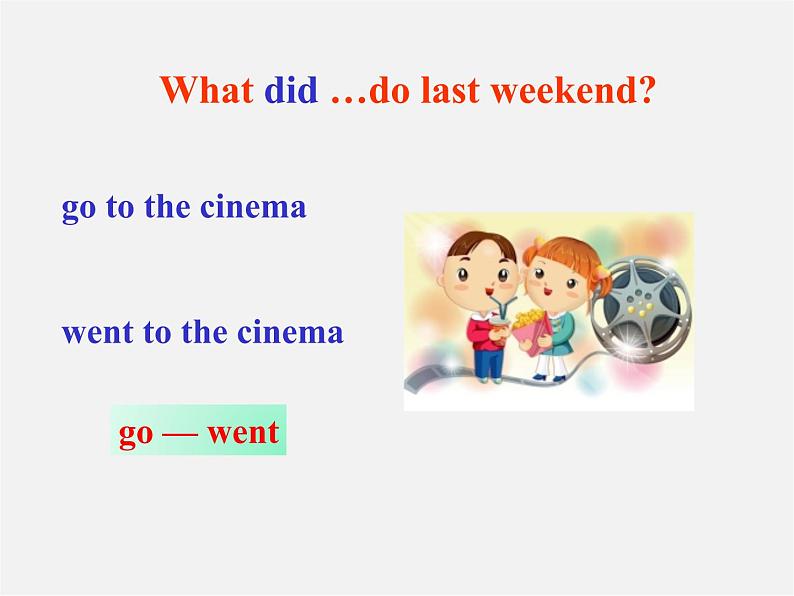 What did …do last weekend?

go to the cinema

went to the cinema

go — went